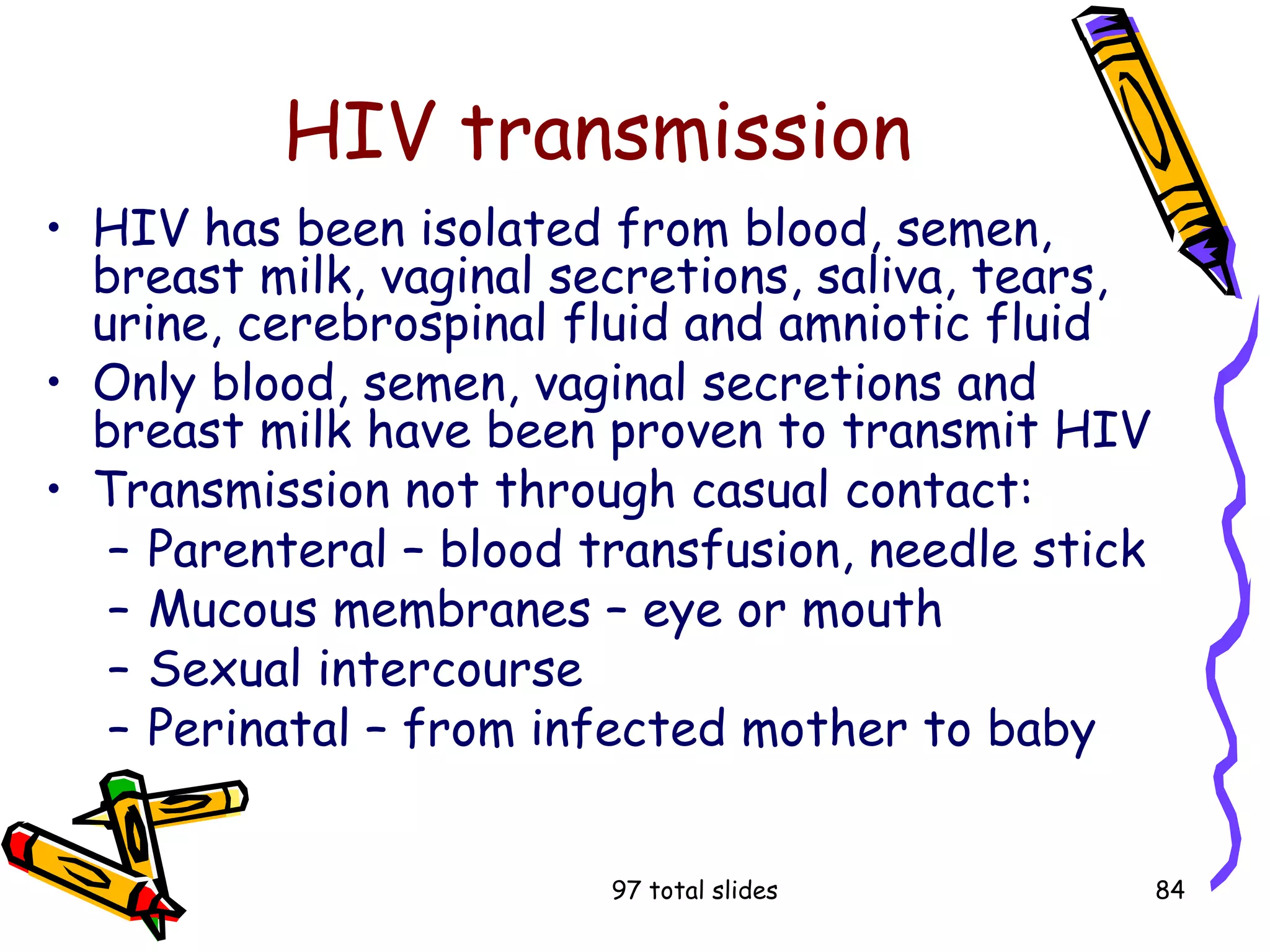 HIV transmission

• HIV has been isolated from blood, semen, breast milk, vaginal secretions, saliva, tears, urine, cerebrospinal fluid and amniotic fluid
• Only blood, semen, vaginal secretions and breast milk have been proven to transmit HIV
• Transmission not through casual contact:
– Parenteral – blood transfusion, needle stick
– Mucous membranes – eye or mouth
– Sexual intercourse
– Perinatal – from infected mother to baby

97 total slides

84